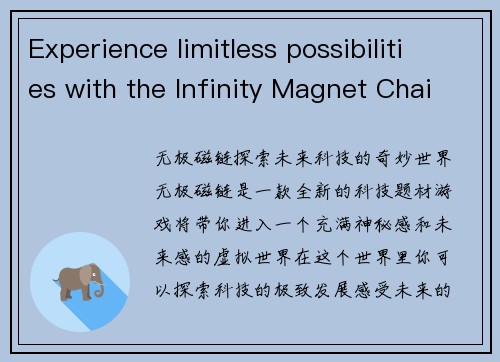 Experience limitless possibilities with the Infinity Magnet Chai

无极磁链探索未来科技的奇妙世界无极磁链是一款全新的科技题材游戏将带你进入一个充满神秘感和未来感的虚拟世界在这个世界里你可以探索科技的极致发展感受未来的